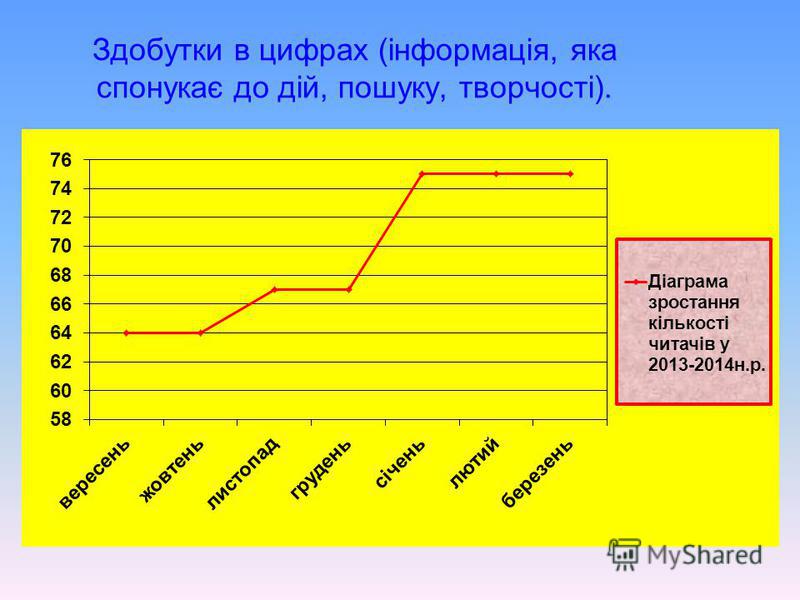 Здобутки в цифрах (інформація, яка спонукає до дій, пошуку, творчості).

76
74
72
70
68
66
64
62
60
58

вересень
жовтень
листопад
грудень
січень
лютий
березень

Діаграма зростання кількості читачів у 2013-2014н.р.

MyShared